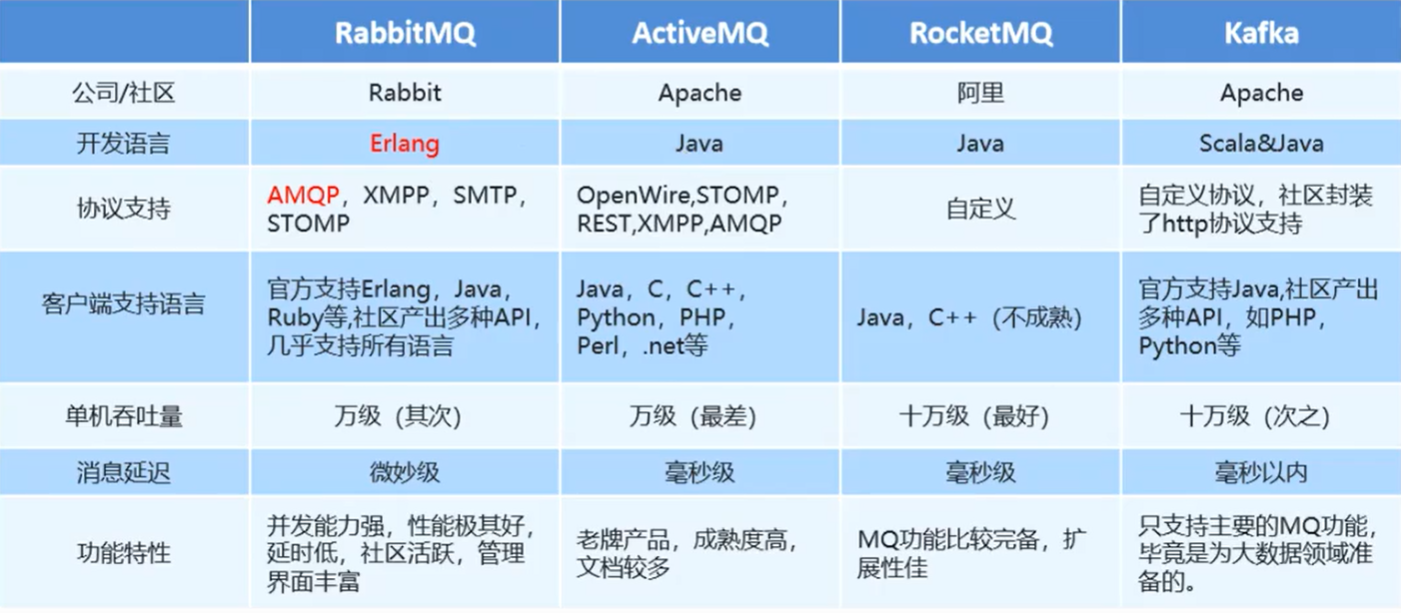 | | RabbitMQ | ActiveMQ | RocketMQ | Kafka |
|---|---|---|---|---|
| 公司/社区 | Rabbit | Apache | 阿里 | Apache |
| 开发语言 | Erlang | Java | Java | Scala&Java |
| 协议支持 | AMQP，XMPP，SMTP，STOMP | OpenWire,STOMP，REST,XMPP,AMQP | 自定义 | 自定义协议，社区封装了http协议支持 |
| 客户端支持语言 | 官方支持Erlang，Java，Ruby等,社区产出多种API，几乎支持所有语言 | Java，C，C++，Python，PHP，Perl，.net等 | Java，C++（不成熟） | 官方支持Java,社区产出多种API，如PHP，Python等 |
| 单机吞吐量 | 万级（其次） | 万级（最差） | 十万级（最好） | 十万级（次之） |
| 消息延迟 | 微妙级 | 毫秒级 | 毫秒级 | 毫秒以内 |
| 功能特性 | 并发能力强，性能极其好，延时低，社区活跃，管理界面丰富 | 老牌产品，成熟度高，文档较多 | MQ功能比较完备，扩展性佳 | 只支持主要的MQ功能，毕竟是为大数据领域准备的。 |